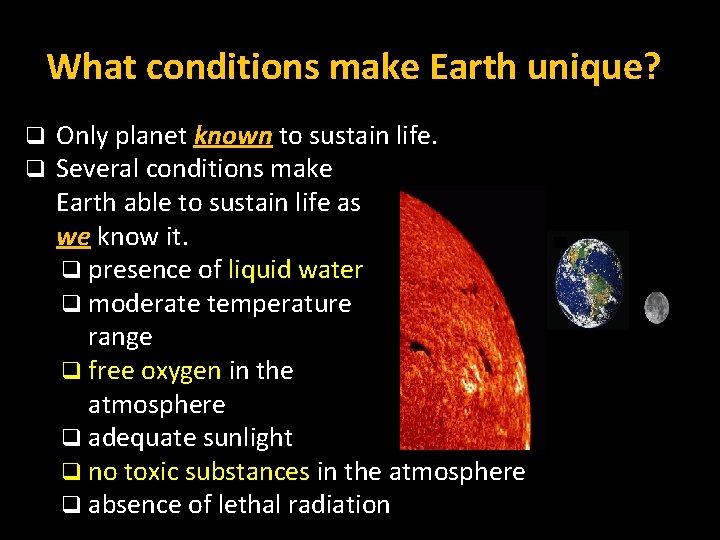 What conditions make Earth unique?

❑ Only planet known to sustain life.
❑ Several conditions make Earth able to sustain life as we know it.
❑ presence of liquid water
❑ moderate temperature range
❑ free oxygen in the atmosphere
❑ adequate sunlight
❑ no toxic substances in the atmosphere
❑ absence of lethal radiation